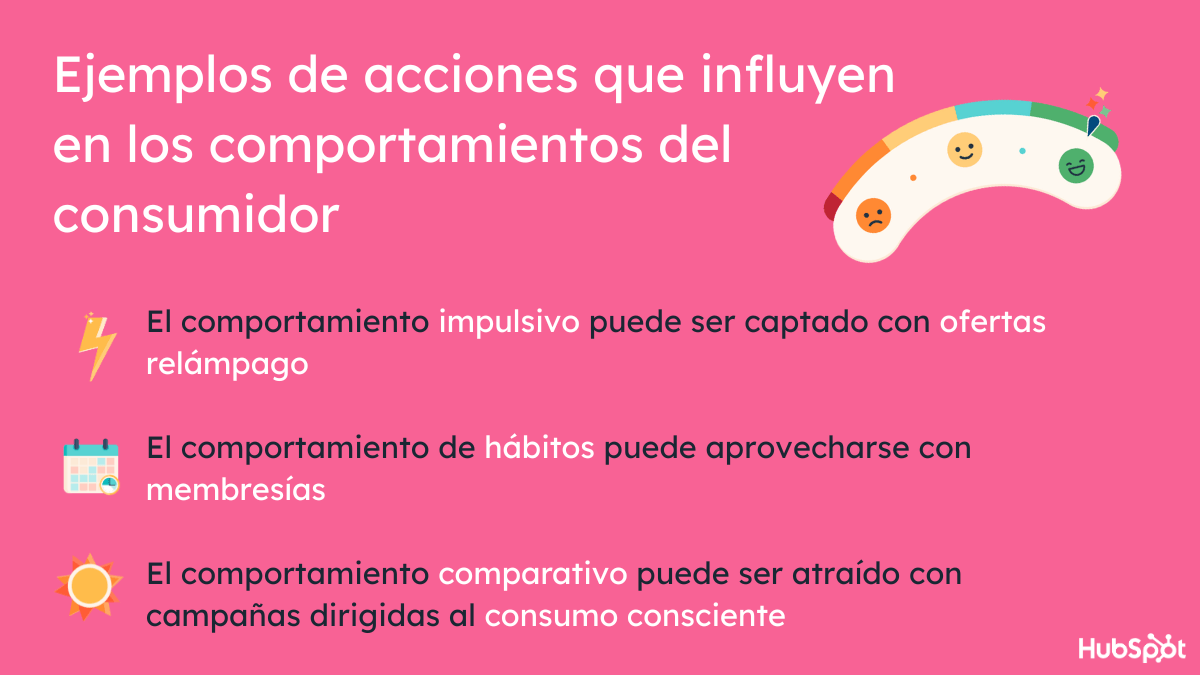 Ejemplos de acciones que influyen en los comportamientos del consumidor

El comportamiento impulsivo puede ser captado con ofertas relámpago

El comportamiento de hábitos puede aprovecharse con membresías

El comportamiento comparativo puede ser atraído con campañas dirigidas al consumo consciente

HubSpot